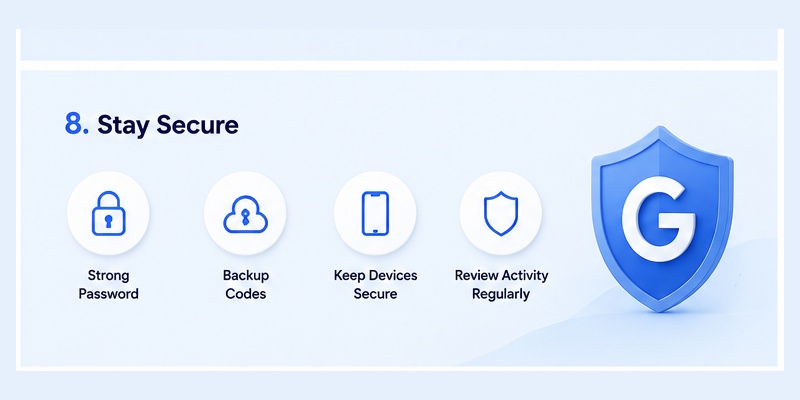 8. Stay Secure

Strong Password

Backup Codes

Keep Devices Secure

Review Activity Regularly

G